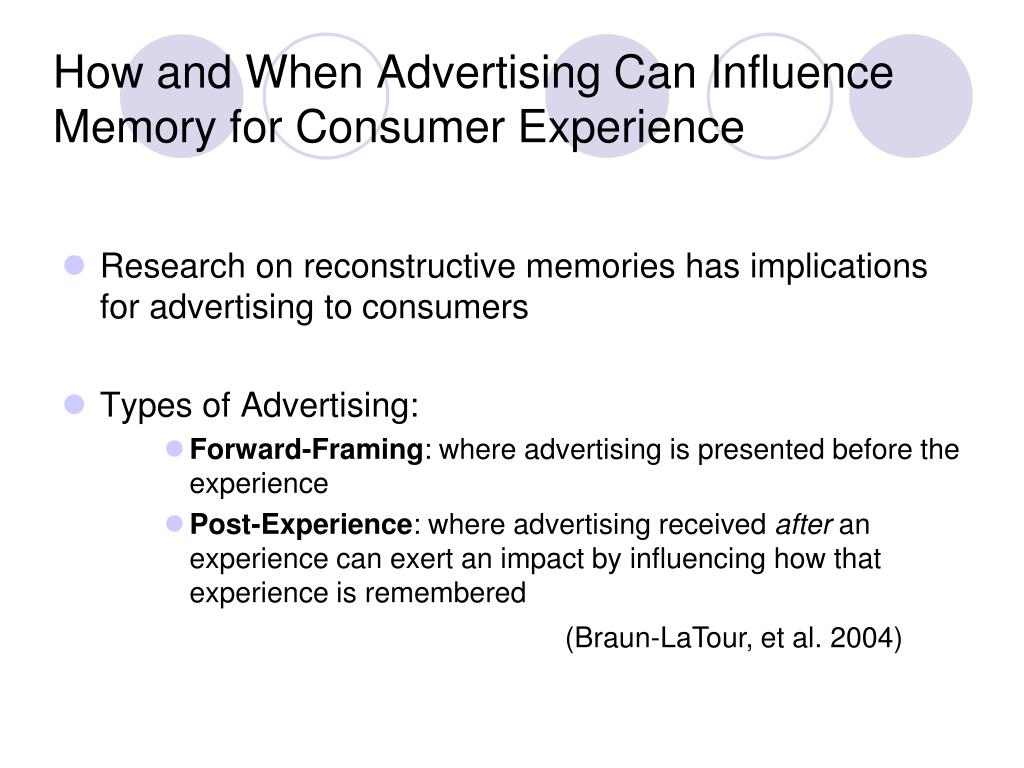 How and When Advertising Can Influence Memory for Consumer Experience

Research on reconstructive memories has implications for advertising to consumers

Types of Advertising:

Forward-Framing: where advertising is presented before the experience

Post-Experience: where advertising received after an experience can exert an impact by influencing how that experience is remembered

(Braun-LaTour, et al. 2004)